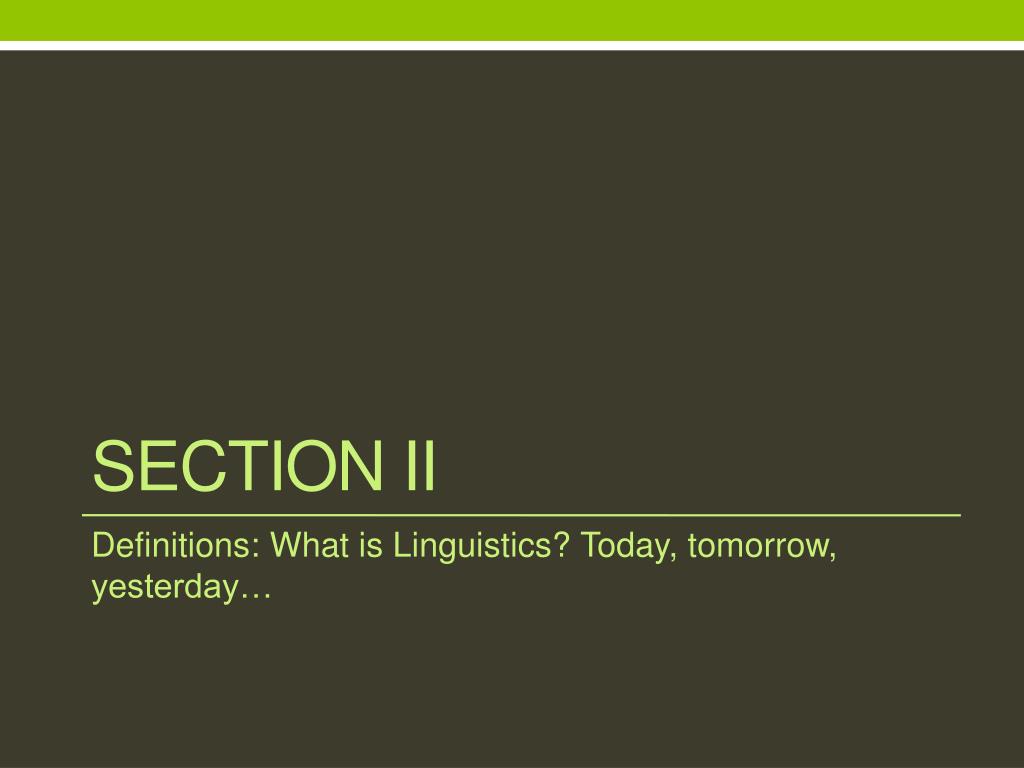 SECTION II

Definitions: What is Linguistics? Today, tomorrow, yesterday…